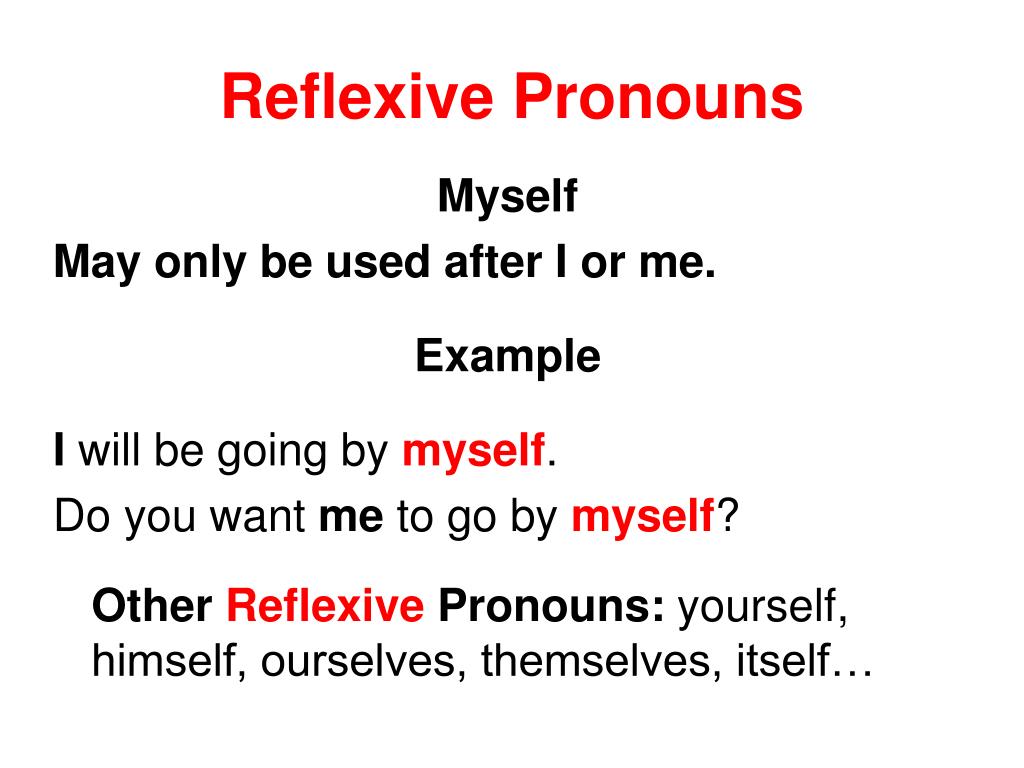 Reflexive Pronouns

Myself

May only be used after I or me.

Example

I will be going by myself.

Do you want me to go by myself?

Other Reflexive Pronouns: yourself, himself, ourselves, themselves, itself…